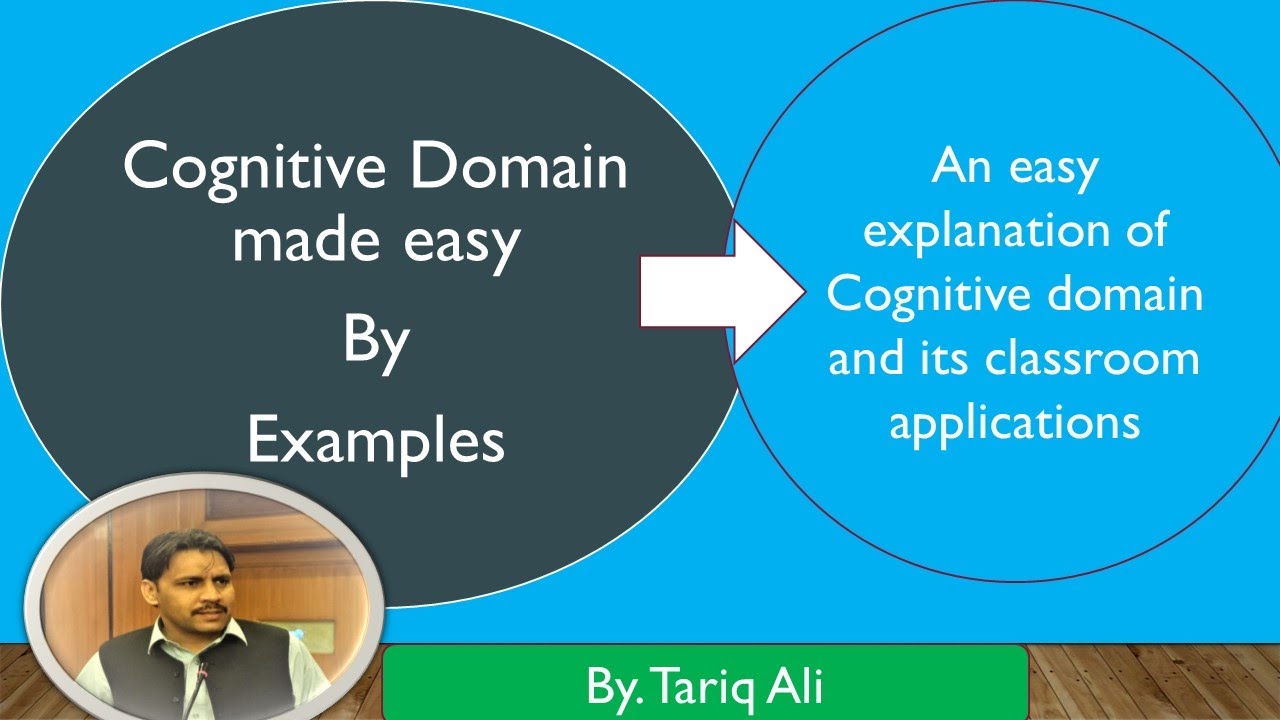 Cognitive Domain made easy
By
Examples

An easy explanation of Cognitive domain and its classroom applications

By. Tariq Ali